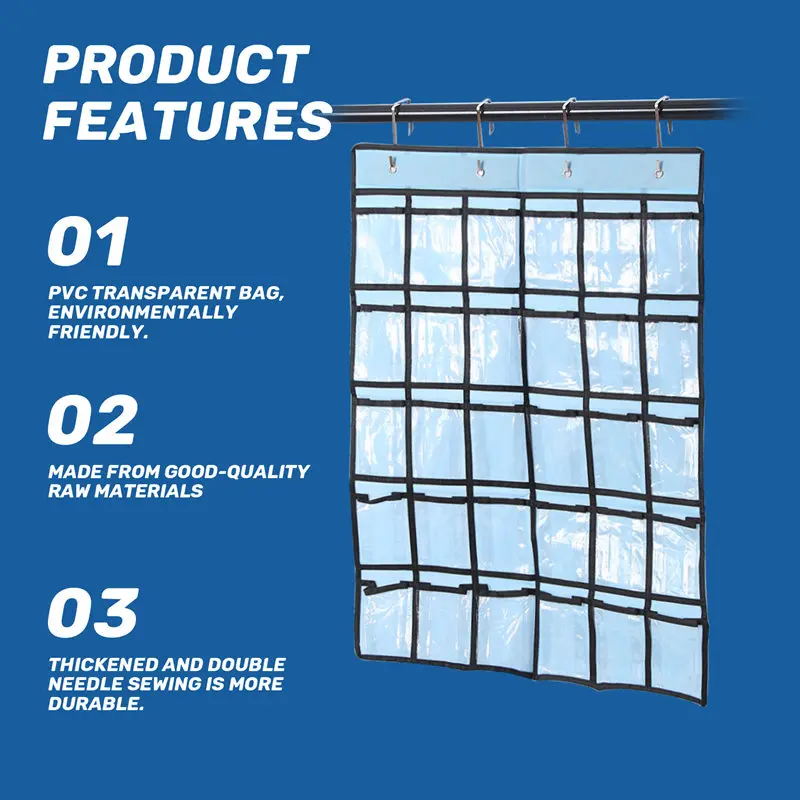 PRODUCT FEATURES

01

PVC TRANSPARENT BAG, ENVIRONMENTALLY FRIENDLY.

02

MADE FROM GOOD-QUALITY RAW MATERIALS

03

THICKENED AND DOUBLE NEEDLE SEWING IS MORE DURABLE.